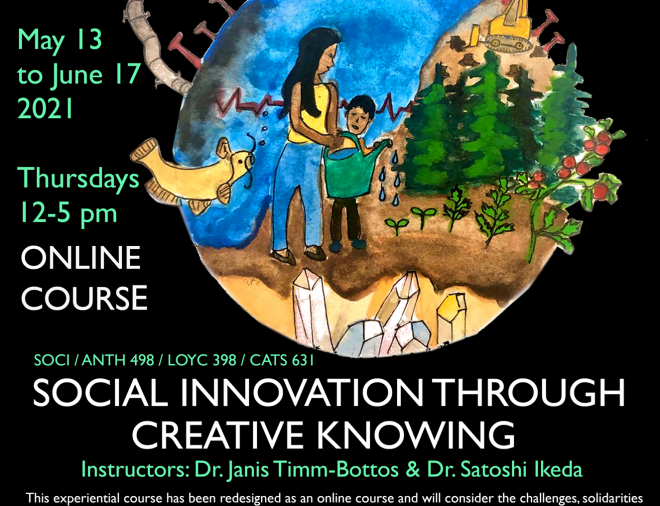 May 13 to June 17 2021

Thursdays 12-5 pm

ONLINE COURSE

SOCI / ANTH 498 / LOYC 398 / CATS 631

SOCIAL INNOVATION THROUGH CREATIVE KNOWING

Instructors: Dr. Janis Timm-Bottos & Dr. Satoshi Ikeda

This experiential course has been redesigned as an online course and will consider the challenges, solidarities